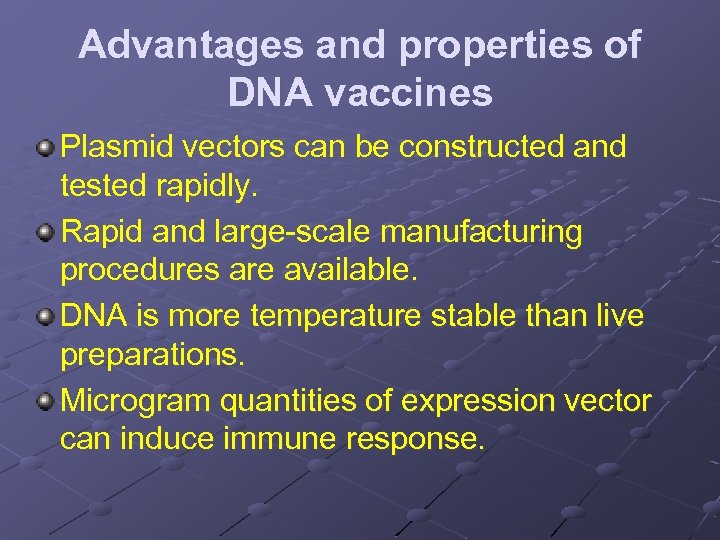 Advantages and properties of DNA vaccines

Plasmid vectors can be constructed and tested rapidly.

Rapid and large-scale manufacturing procedures are available.

DNA is more temperature stable than live preparations.

Microgram quantities of expression vector can induce immune response.